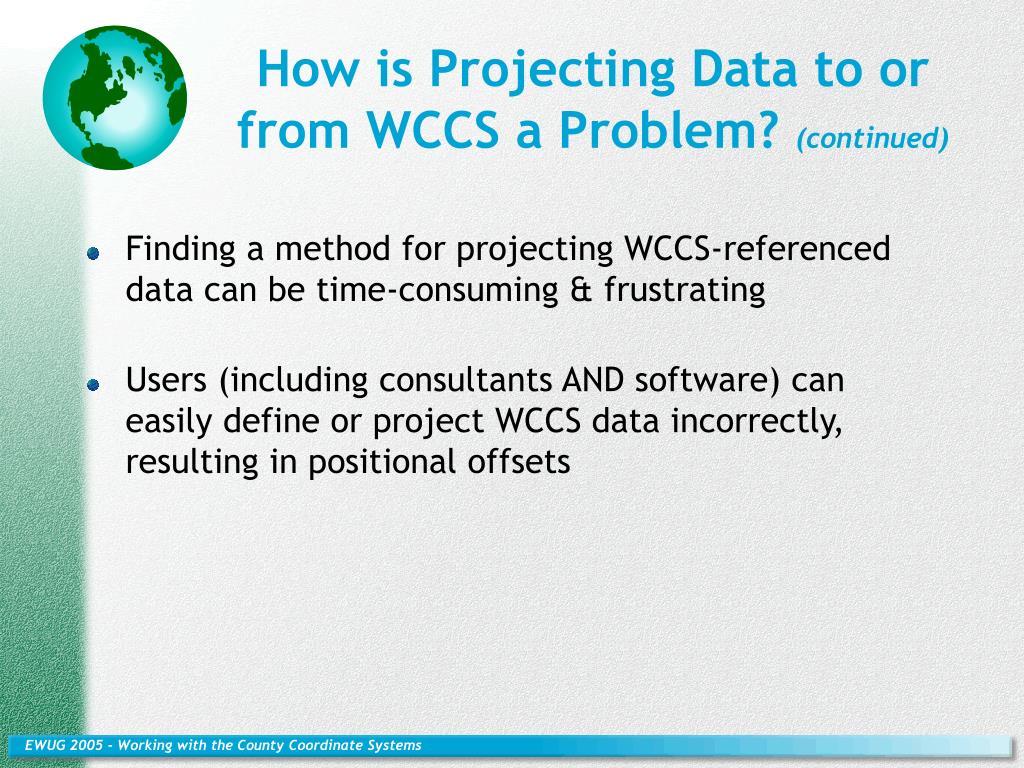 How is Projecting Data to or from WCCS a Problem? (continued)

Finding a method for projecting WCCS-referenced data can be time-consuming & frustrating

Users (including consultants AND software) can easily define or project WCCS data incorrectly, resulting in positional offsets

EWUG 2005 - Working with the County Coordinate Systems